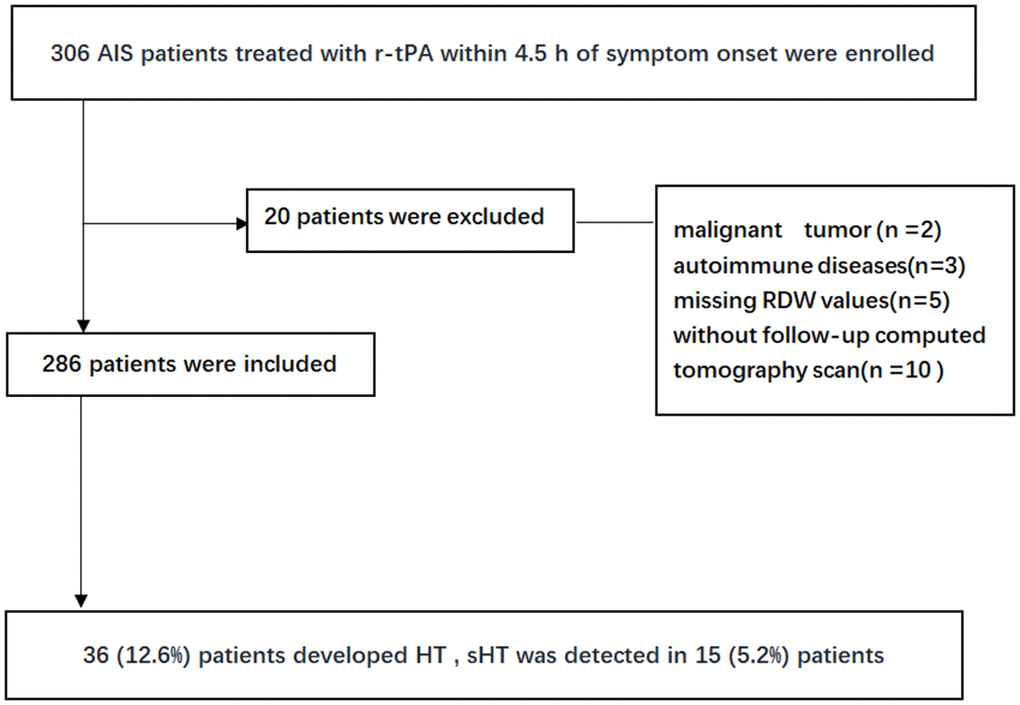 306 AIS patients treated with r-tPA within 4.5 h of symptom onset were enrolled

20 patients were excluded

malignant tumor (n =2)
autoimmune diseases(n=3)
missing RDW values(n=5)
without follow-up computed tomography scan(n =10 )

286 patients were included

36 (12.6%) patients developed HT , sHT was detected in 15 (5.2%) patients